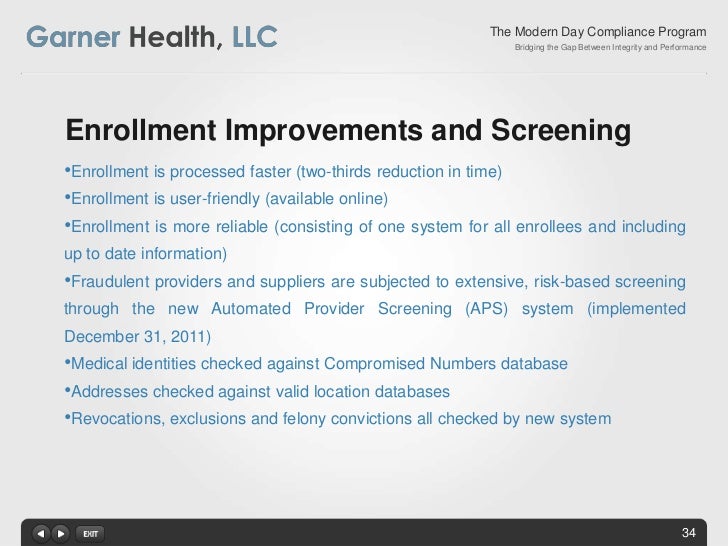 Garner Health, LLC

The Modern Day Compliance Program
Bridging the Gap Between Integrity and Performance

Enrollment Improvements and Screening

•Enrollment is processed faster (two-thirds reduction in time)

•Enrollment is user-friendly (available online)

•Enrollment is more reliable (consisting of one system for all enrollees and including up to date information)

•Fraudulent providers and suppliers are subjected to extensive, risk-based screening through the new Automated Provider Screening (APS) system (implemented December 31, 2011)

•Medical identities checked against Compromised Numbers database

•Addresses checked against valid location databases

•Revocations, exclusions and felony convictions all checked by new system

EXIT

34